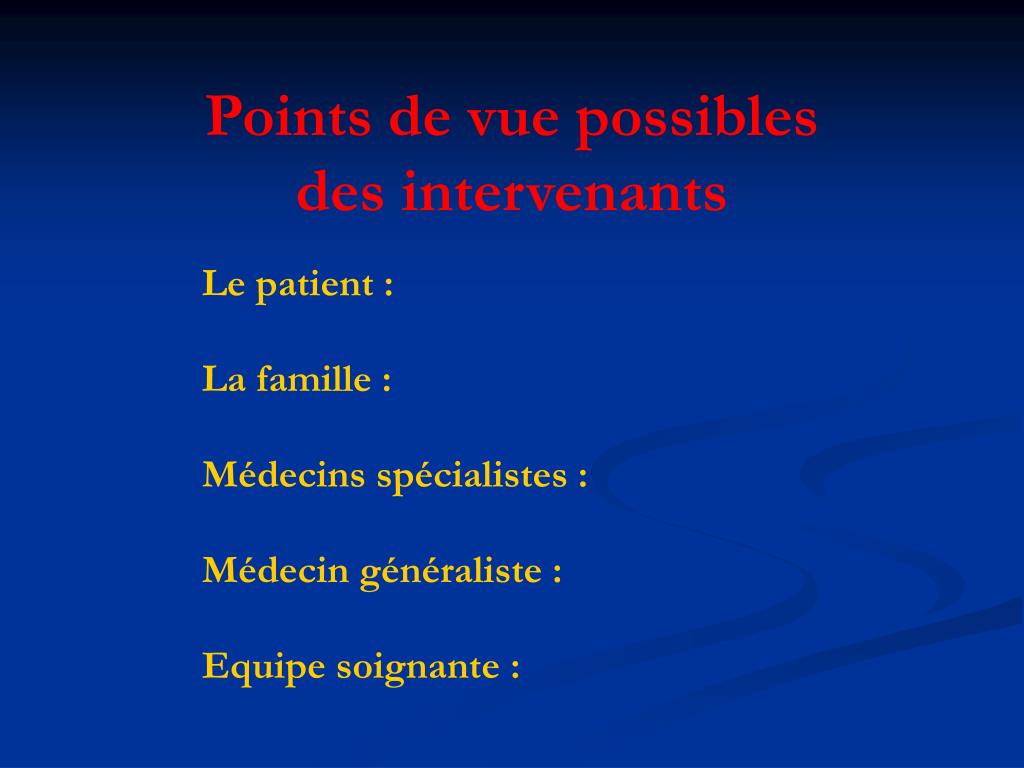 Points de vue possibles des intervenants

Le patient :

La famille :

Médecins spécialistes :

Médecin généraliste :

Equipe soignante :